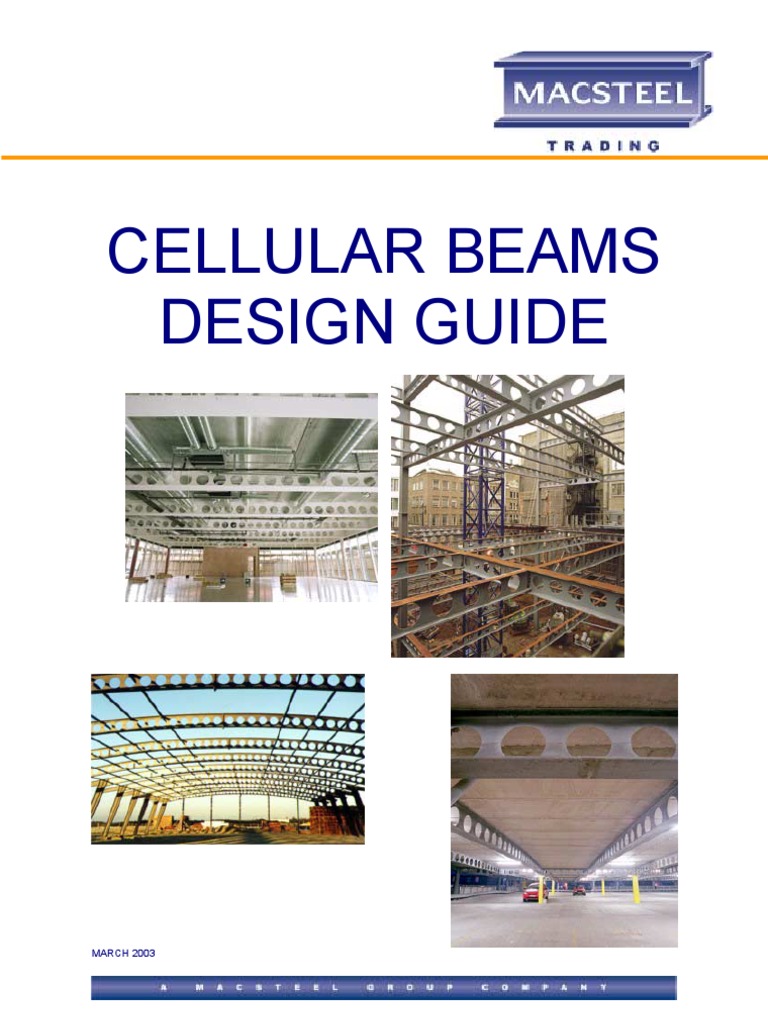 MACSTEEL
TRADING

CELLULAR BEAMS
DESIGN GUIDE

MARCH 2003

A MACSTEEL GROUP COMPANY